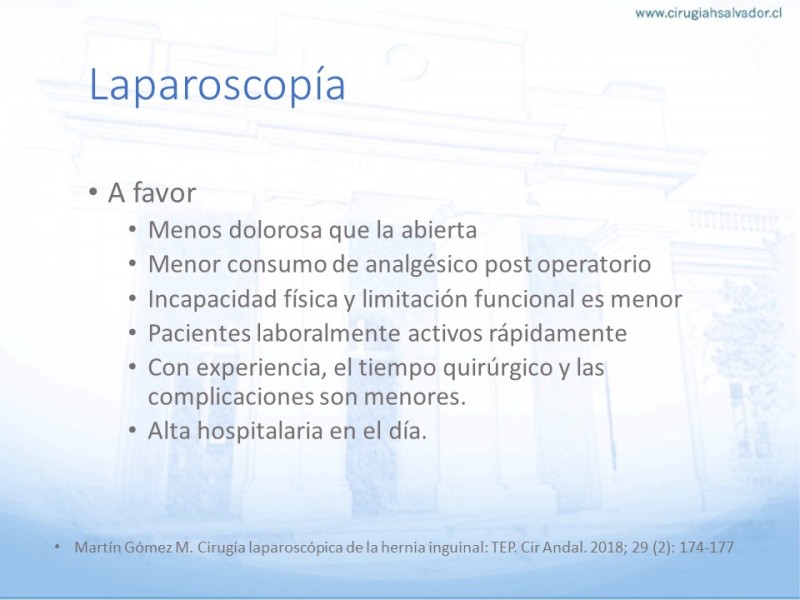 www.cirugiahsalvador.cl

Laparoscopía

• A favor
  • Menos dolorosa que la abierta
  • Menor consumo de analgésico post operatorio
  • Incapacidad física y limitación funcional es menor
  • Pacientes laboralmente activos rápidamente
  • Con experiencia, el tiempo quirúrgico y las complicaciones son menores.
  • Alta hospitalaria en el día.

• Martín Gómez M. Cirugía laparoscópica de la hernia inguinal: TEP. Cir Andal. 2018; 29 (2): 174-177